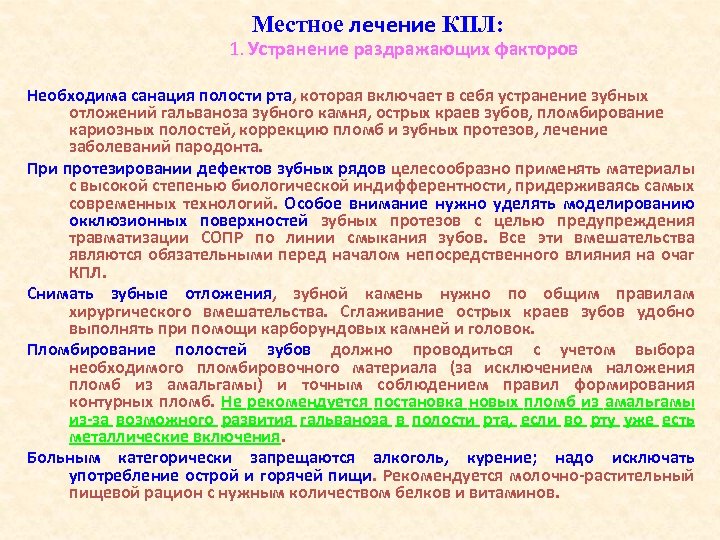 Местное лечение КПЛ:

1. Устранение раздражающих факторов

Необходима санация полости рта, которая включает в себя устранение зубных отложений гальваноза зубного камня, острых краев зубов, пломбирование кариозных полостей, коррекцию пломб и зубных протезов, лечение заболеваний пародонта.

При протезировании дефектов зубных рядов целесообразно применять материалы с высокой степенью биологической индифферентности, придерживаясь самых современных технологий. Особое внимание нужно уделять моделированию окклюзионных поверхностей зубных протезов с целью предупреждения травматизации СОПР по линии смыкания зубов. Все эти вмешательства являются обязательными перед началом непосредственного влияния на очаг КПЛ.

Снимать зубные отложения, зубной камень нужно по общим правилам хирургического вмешательства. Сглаживание острых краев зубов удобно выполнять при помощи карборундовых камней и головок.

Пломбирование полостей зубов должно проводиться с учетом выбора необходимого пломбировочного материала (за исключением наложения пломб из амальгамы) и точным соблюдением правил формирования контурных пломб. Не рекомендуется постановка новых пломб из амальгамы из-за возможного развития гальваноза в полости рта, если во рту уже есть металлические включения.

Больным категорически запрещаются алкоголь, курение; надо исключать употребление острой и горячей пищи. Рекомендуется молочно-растительный пищевой рацион с нужным количеством белков и витаминов.